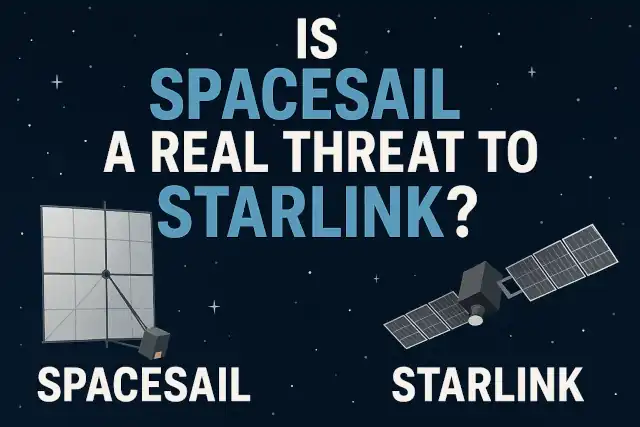 IS SPACESAIL A REAL THREAT TO STARLINK?

SPACESAIL

STARLINK